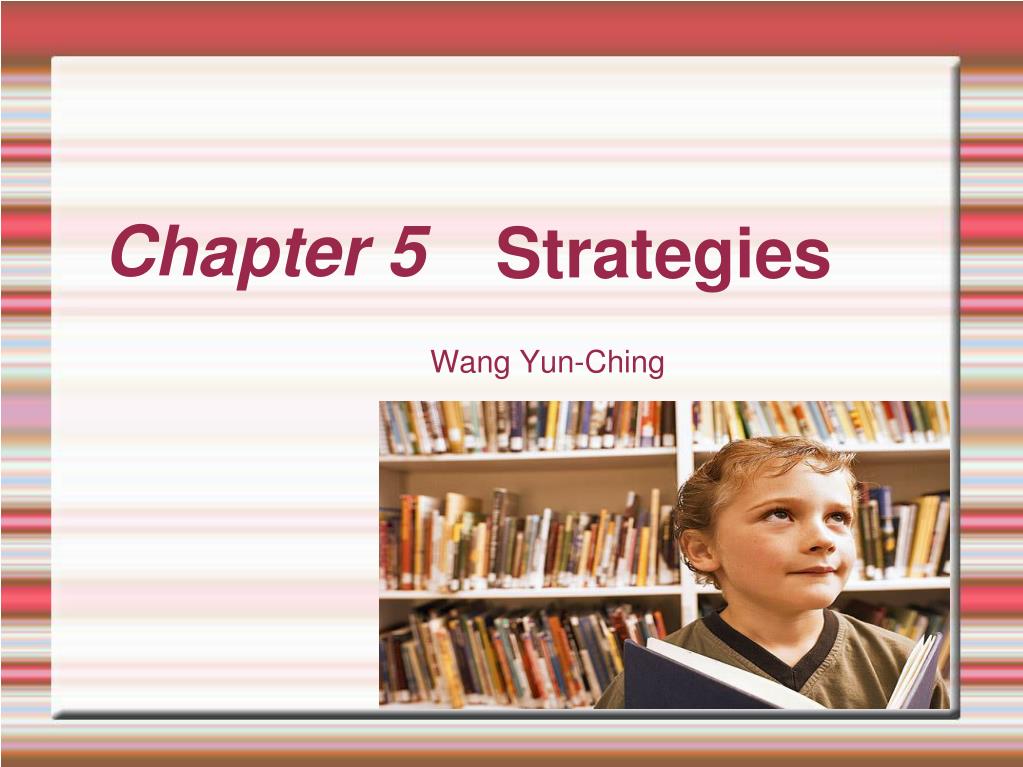 Chapter 5 Strategies

Wang Yun-Ching